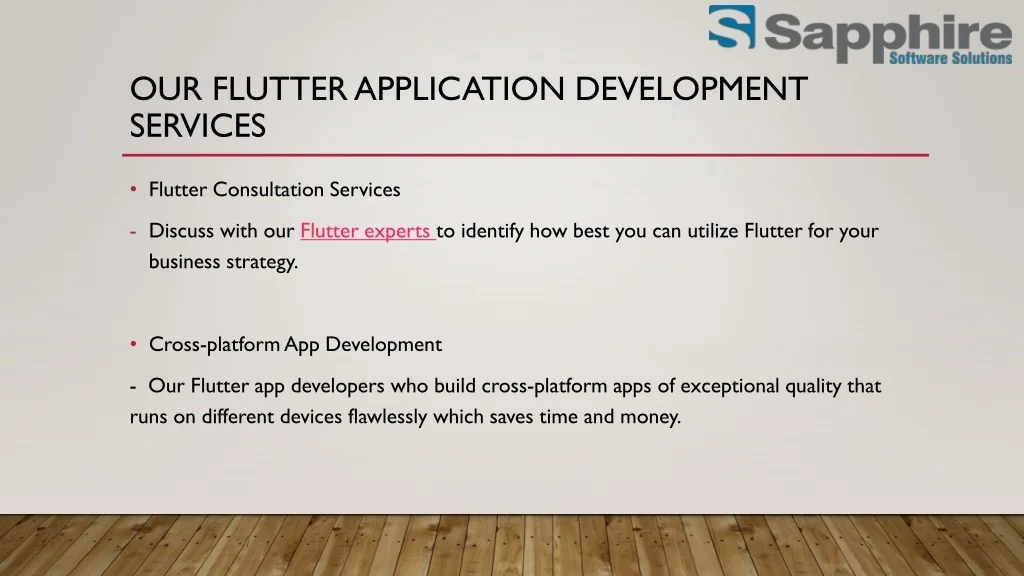 Sapphire
Software Solutions

OUR FLUTTER APPLICATION DEVELOPMENT SERVICES

• Flutter Consultation Services

- Discuss with our Flutter experts to identify how best you can utilize Flutter for your business strategy.

• Cross-platform App Development

- Our Flutter app developers who build cross-platform apps of exceptional quality that runs on different devices flawlessly which saves time and money.